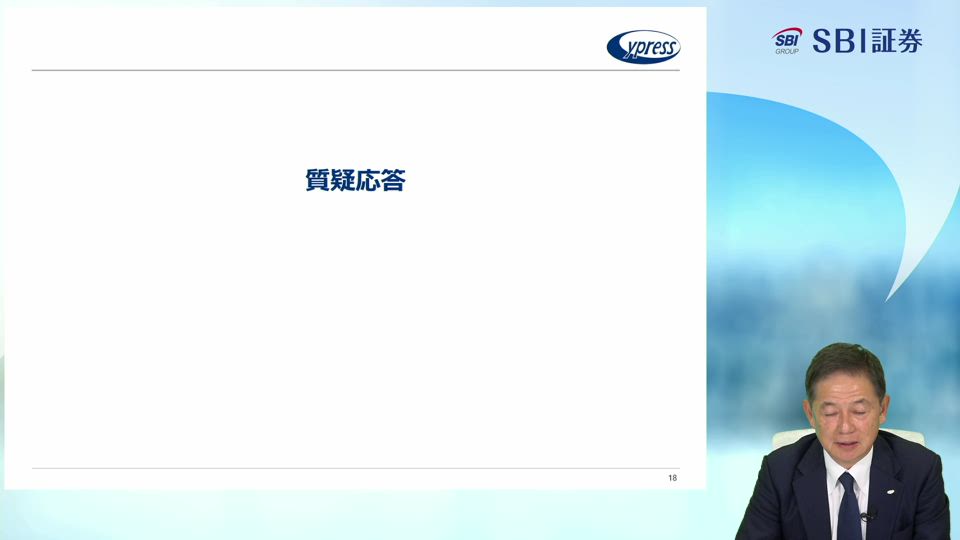 Cypress

SBI GROUP SBI証券

質疑応答

18